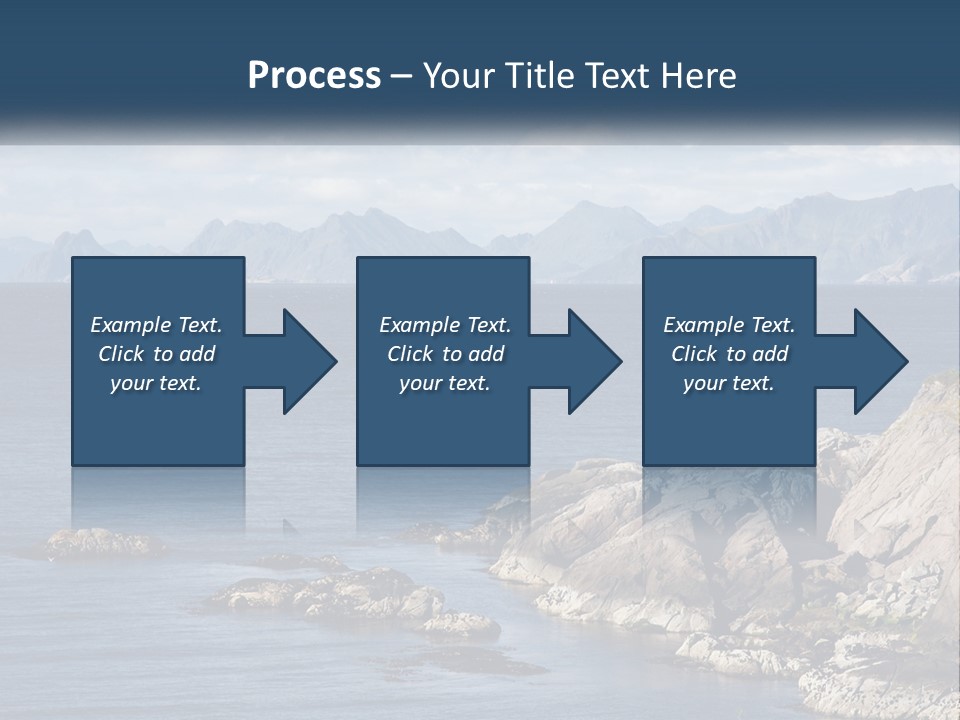 Process – Your Title Text Here

Example Text. Click to add your text.

Example Text. Click to add your text.

Example Text. Click to add your text.